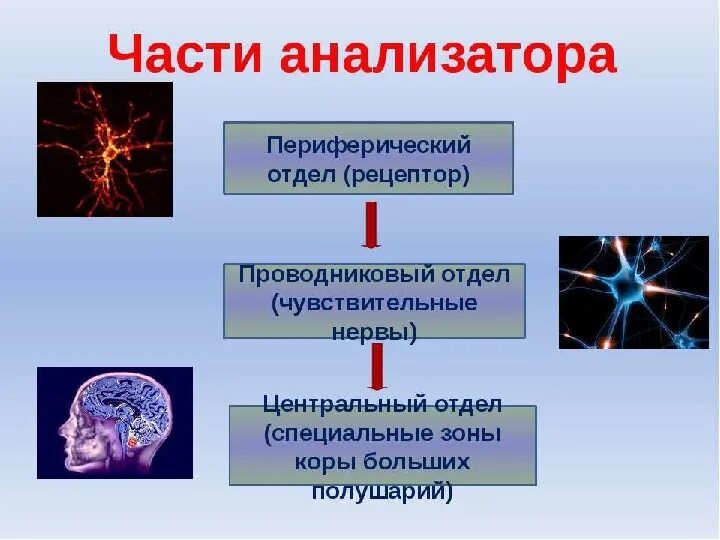 Части анализатора

Периферический отдел (рецептор)

Проводниковый отдел (чувствительные нервы)

Центральный отдел (специальные зоны коры больших полушарий)